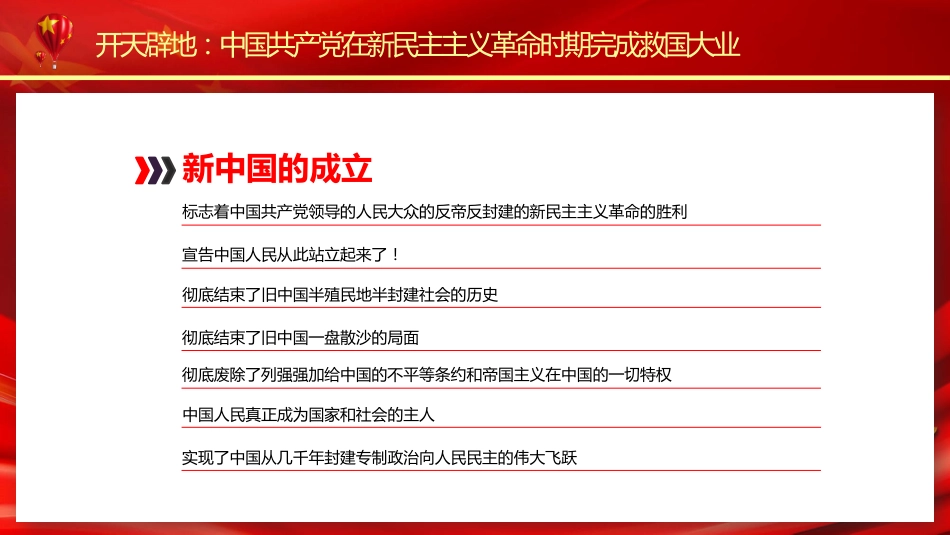 开天辟地：中国共产党在新民主主义革命时期完成救国大业

新中国的成立

标志着中国共产党领导的人民大众的反帝反封建的新民主主义革命的胜利

宣告中国人民从此站立起来了！

彻底结束了旧中国半殖民地半封建社会的历史

彻底结束了旧中国一盘散沙的局面

彻底废除了列强强加给中国的不平等条约和帝国主义在中国的一切特权

中国人民真正成为国家和社会的主人

实现了中国从几千年封建专制政治向人民民主的伟大飞跃